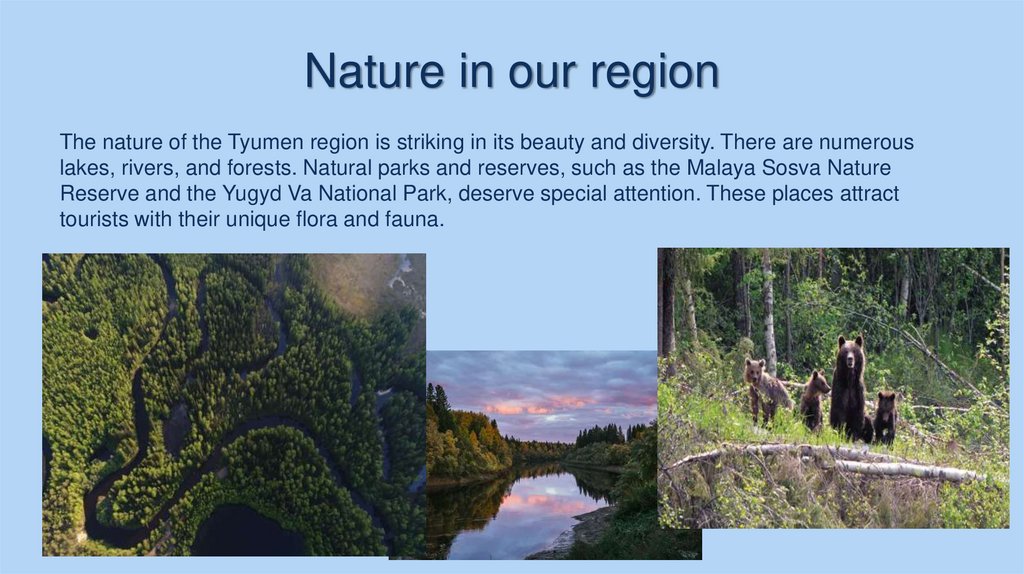 Nature in our region

The nature of the Tyumen region is striking in its beauty and diversity. There are numerous lakes, rivers, and forests. Natural parks and reserves, such as the Malaya Sosva Nature Reserve and the Yugyd Va National Park, deserve special attention. These places attract tourists with their unique flora and fauna.